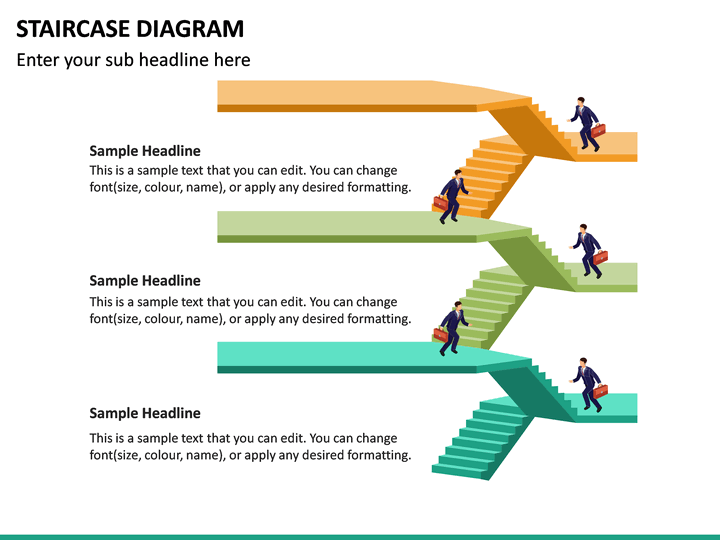 STAIRCASE DIAGRAM

Enter your sub headline here

Sample Headline

This is a sample text that you can edit. You can change font(size, colour, name), or apply any desired formatting.

Sample Headline

This is a sample text that you can edit. You can change font(size, colour, name), or apply any desired formatting.

Sample Headline

This is a sample text that you can edit. You can change font(size, colour, name), or apply any desired formatting.